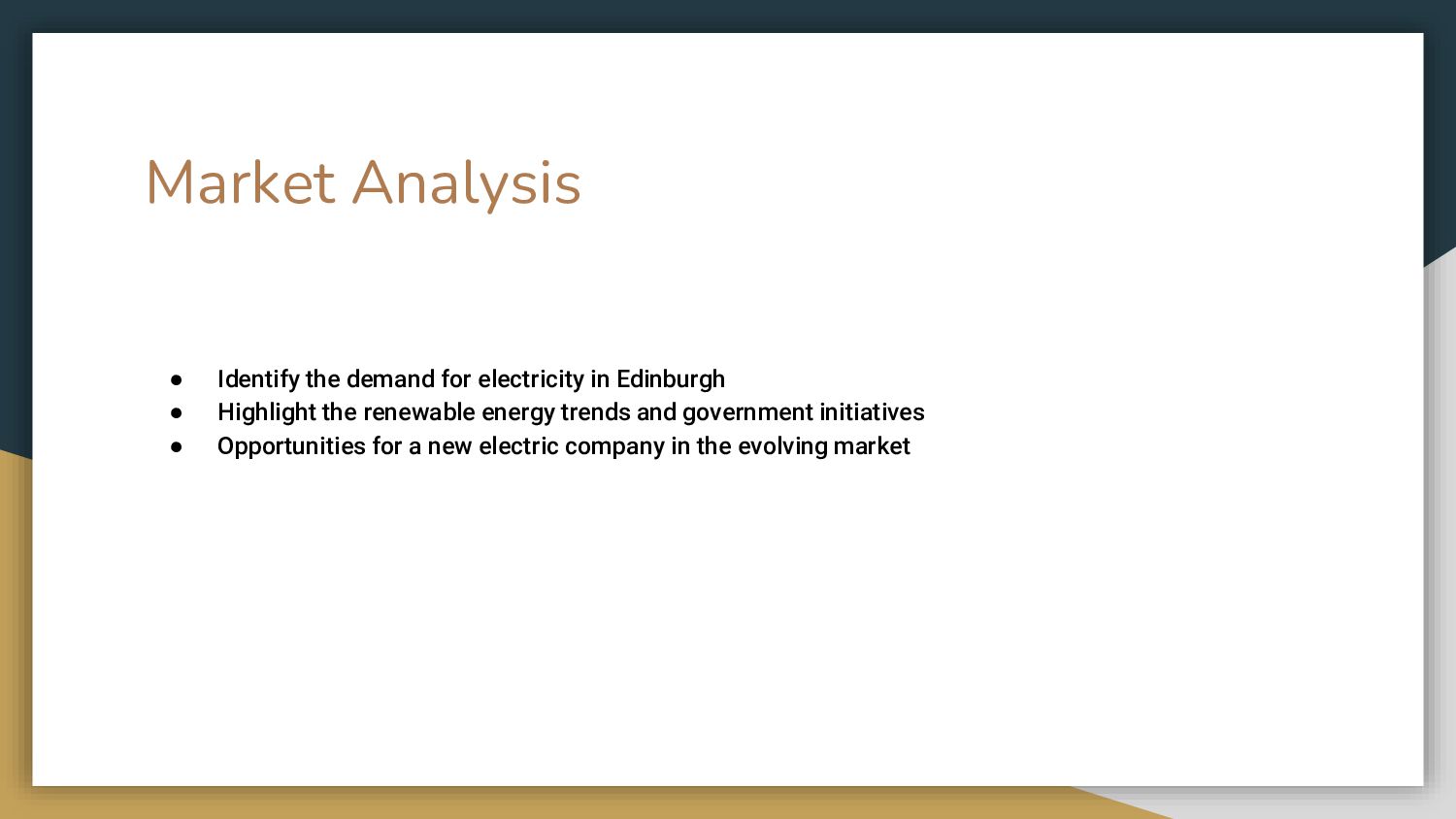 Market Analysis

● Identify the demand for electricity in Edinburgh
● Highlight the renewable energy trends and government initiatives
● Opportunities for a new electric company in the evolving market